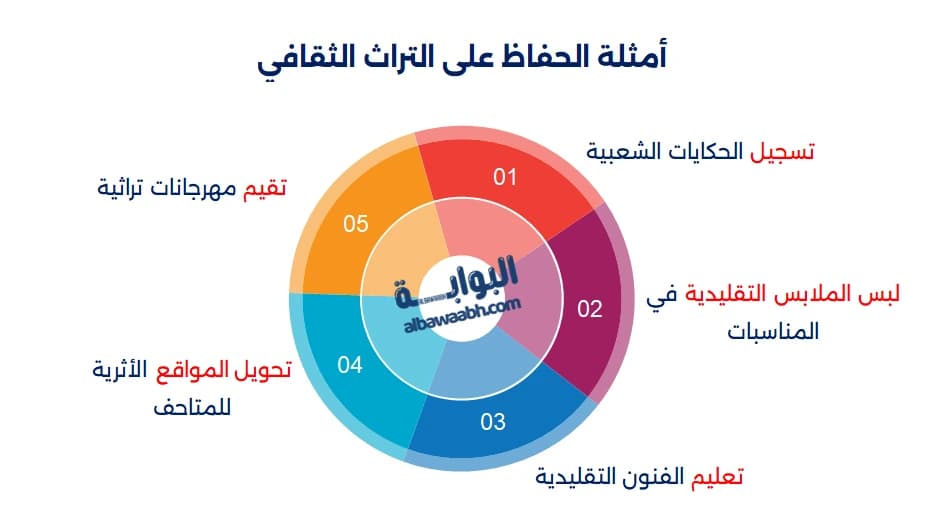 أمثلة الحفاظ على التراث الثقافي

01
تسجيل الحكايات الشعبية

02
لبس الملابس التقليدية في المناسبات

03
تعليم الفنون التقليدية

04
تحويل المواقع الأثرية للمتاحف

05
تقيم مهرجانات تراثية

البوابة
albawaabh.com